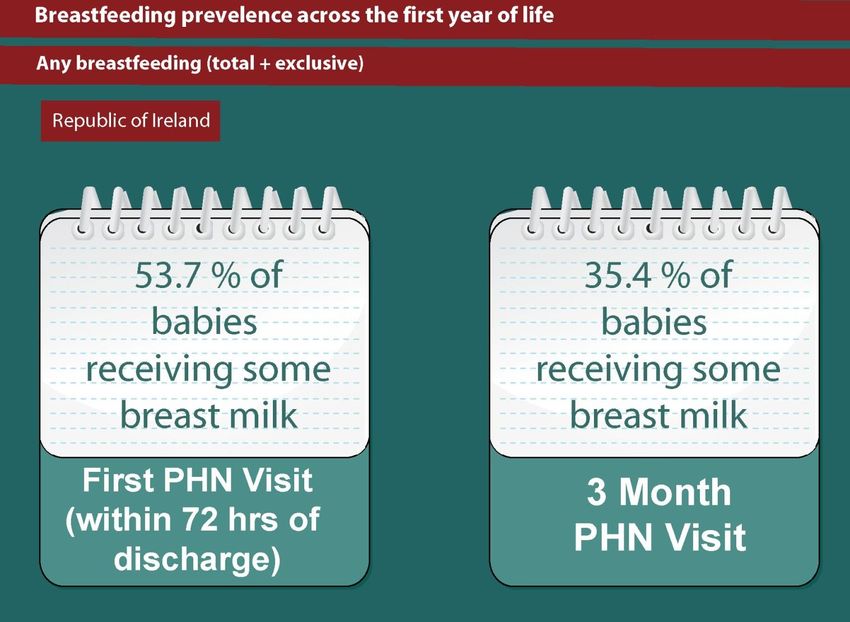 Breastfeeding prevelence across the first year of life

Any breastfeeding (total + exclusive)

Republic of Ireland

53.7 % of babies receiving some breast milk

First PHN Visit (within 72 hrs of discharge)

35.4 % of babies receiving some breast milk

3 Month PHN Visit